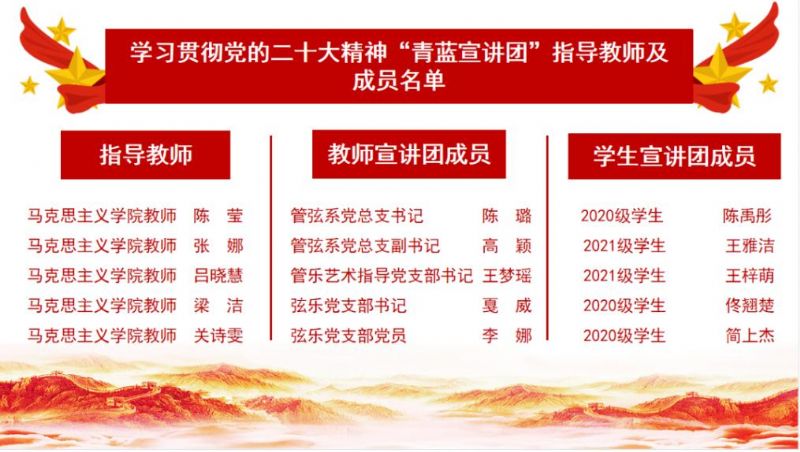 学习贯彻党的二十大精神“青蓝宣讲团”指导教师及成员名单

指导教师

马克思主义学院教师 陈 莹
马克思主义学院教师 张 娜
马克思主义学院教师 吕晓慧
马克思主义学院教师 梁 洁
马克思主义学院教师 关诗雯

教师宣讲团成员

管弦系党总支书记 陈 璐
管弦系党总支副书记 高 颖
管乐艺术指导党支部书记 王梦瑶
弦乐党支部书记 戛 威
弦乐党支部党员 李 娜

学生宣讲团成员

2020级学生 陈禹彤
2021级学生 王雅洁
2021级学生 王梓萌
2020级学生 佟翘楚
2020级学生 简上杰